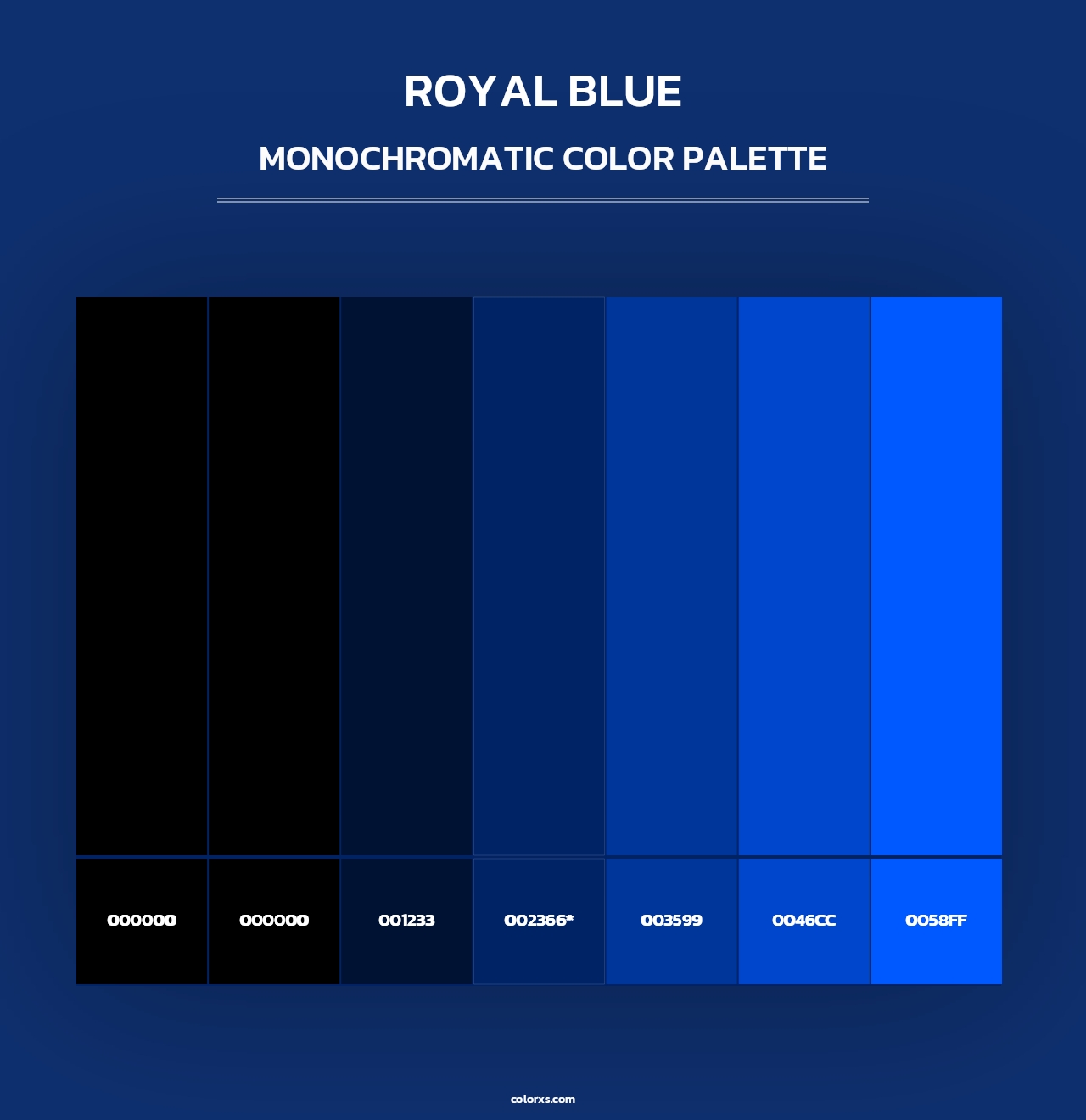 ROYAL BLUE

MONOCHROMATIC COLOR PALETTE

000000

000000

001233

002366*

003599

0046CC

0058FF

colorxs.com